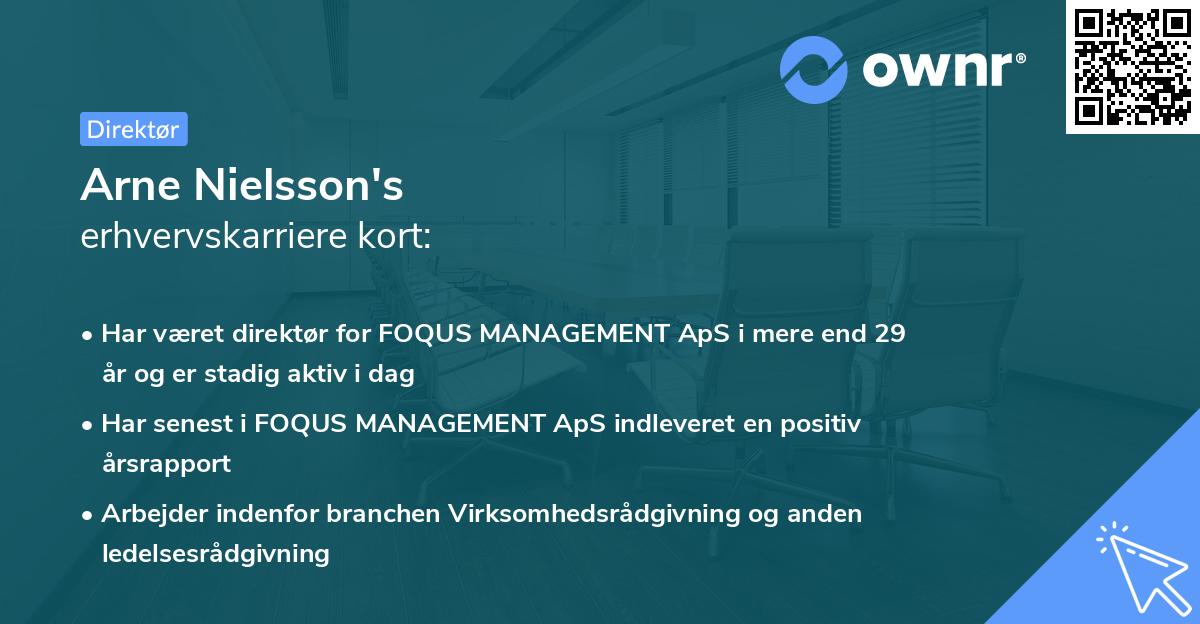 ownr®

Direktør

Arne Nielsson's
erhvervskarriere kort:

• Har været direktør for FOQUS MANAGEMENT ApS i mere end 29 år og er stadig aktiv i dag

• Har senest i FOQUS MANAGEMENT ApS indleveret en positiv årsrapport

• Arbejder indenfor branchen Virksomhedsrådgivning og anden ledelsesrådgivning